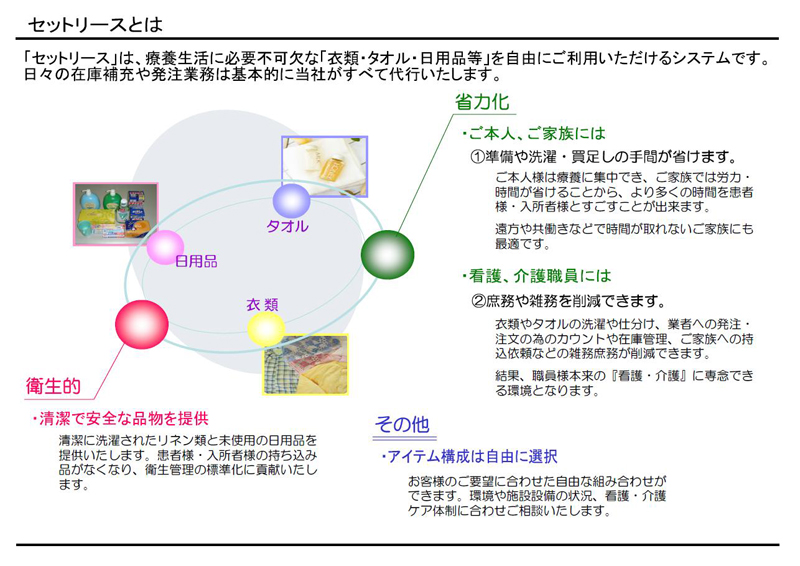 セットリースとは

「セットリース」は、療養生活に必要不可欠な「衣類・タオル・日用品等」を自由にご利用いただけるシステムです。日々の在庫補充や発注業務は基本的に当社がすべて代行いたします。

タオル

日用品

衣 類

省力化

・ご本人、ご家族には

①準備や洗濯・買足しの手間が省けます。

ご本人様は療養に集中でき、ご家族では労力・時間が省けることから、より多くの時間を患者様・入所者様とすごすことが出来ます。

遠方や共働きなどで時間が取れないご家族にも最適です。

・看護、介護職員には

②庶務や雑務を削減できます。

衣類やタオルの洗濯や仕分け、業者への発注・注文の為のカウントや在庫管理、ご家族への持込依頼などの雑務庶務が削減できます。

結果、職員様本来の『看護・介護』に専念できる環境となります。

衛生的

・清潔で安全な品物を提供

清潔に洗濯されたリネン類と未使用の日用品を提供いたします。患者様・入所者様の持ち込み品がなくなり、衛生管理の標準化に貢献いたします。

その他

・アイテム構成は自由に選択

お客様のご要望に合わせた自由な組み合わせができます。環境や施設設備の状況、看護・介護ケア体制に合わせご相談いたします。